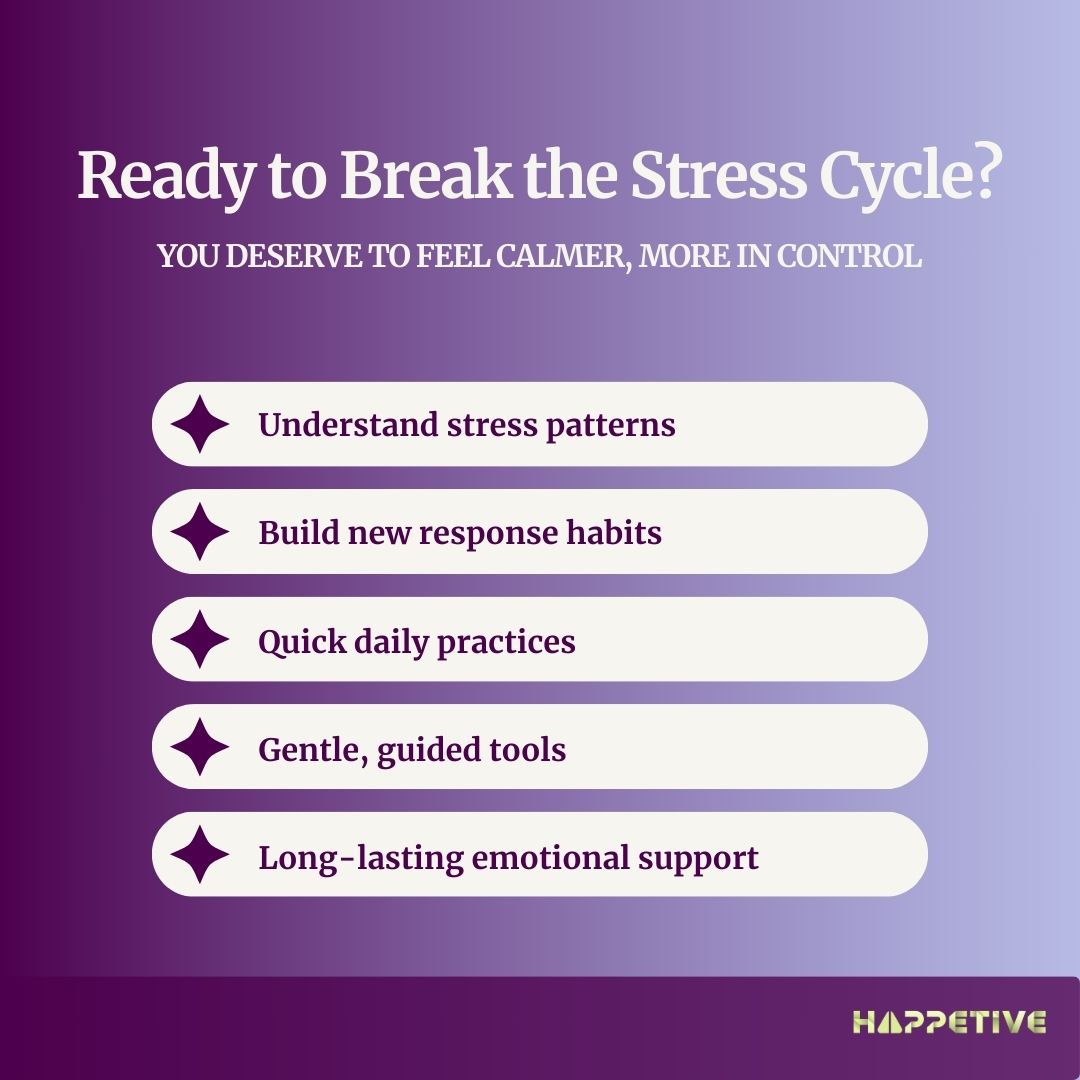 Ready to Break the Stress Cycle?

YOU DESERVE TO FEEL CALMER, MORE IN CONTROL

Understand stress patterns

Build new response habits

Quick daily practices

Gentle, guided tools

Long-lasting emotional support

HAPPETIVE